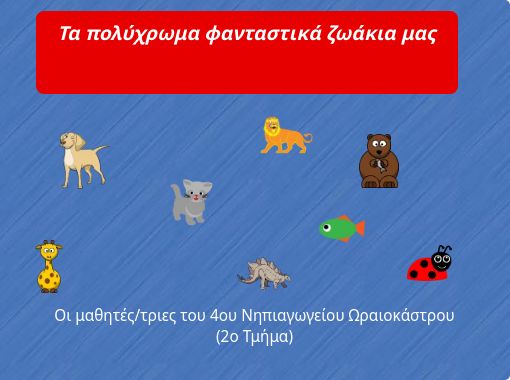 Τα πολύχρωμα φανταστικά ζωάκια μας

Οι μαθητές/τριες του 4ου Νηπιαγωγείου Ωραιοκάστρου
(2ο Τμήμα)